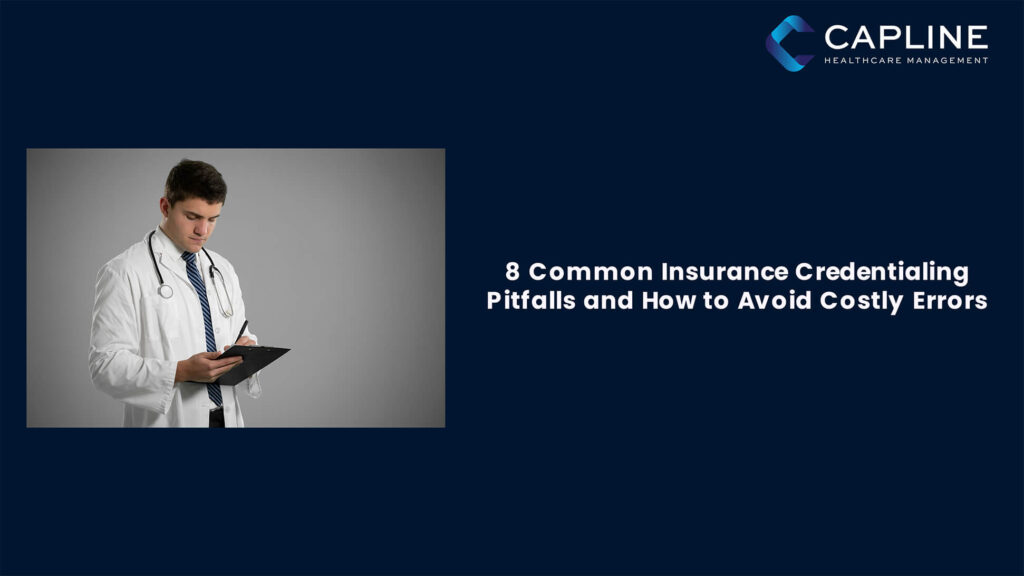 CAPLINE
HEALTHCARE MANAGEMENT

8 Common Insurance Credentialing Pitfalls and How to Avoid Costly Errors